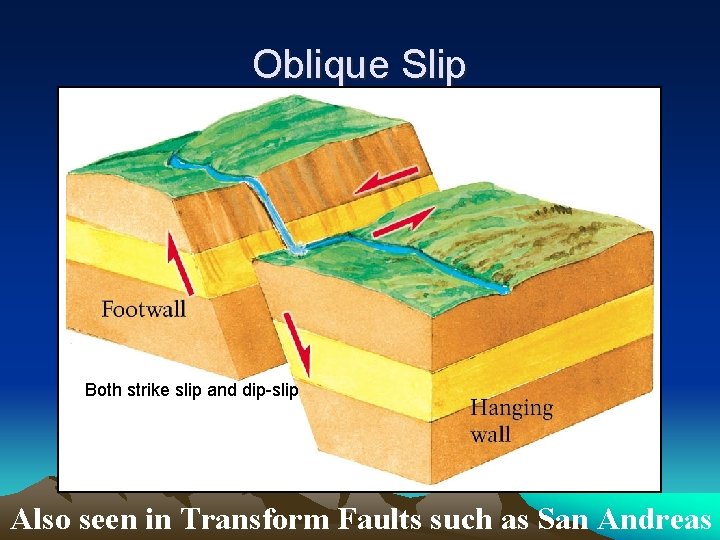 Oblique Slip

Footwall

Both strike slip and dip-slip

Hanging wall

Also seen in Transform Faults such as San Andreas